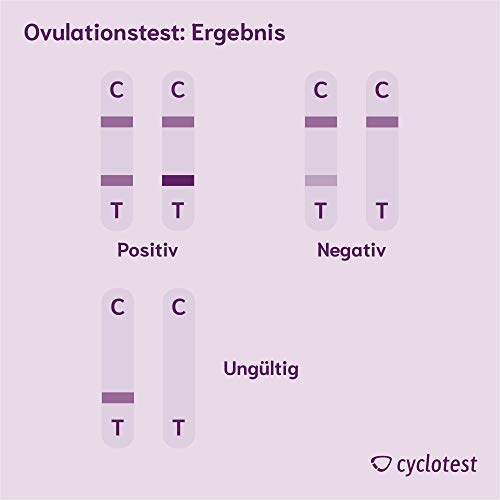 Ovulationstest: Ergebnis

C C
T T
Positiv

C C
T T
Negativ

C C
T T
Ungültig

cyclotest